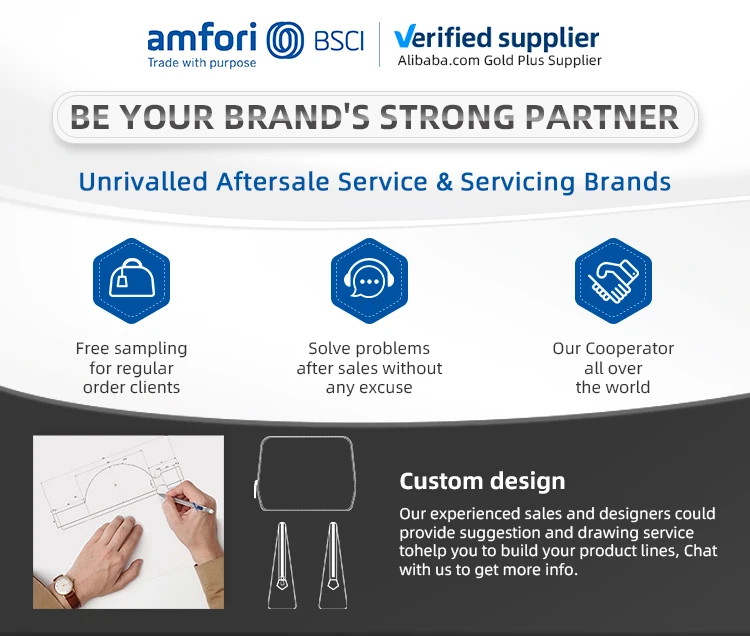 amfori BSCI
Trade with purpose

Verified supplier
Alibaba.com Gold Plus Supplier

BE YOUR BRAND'S STRONG PARTNER

Unrivalled Aftersale Service & Servicing Brands

Free sampling for regular order clients

Solve problems after sales without any excuse

Our Cooperator all over the world

Custom design

Our experienced sales and designers could provide suggestion and drawing service tohelp you to build your product lines, Chat with us to get more info.